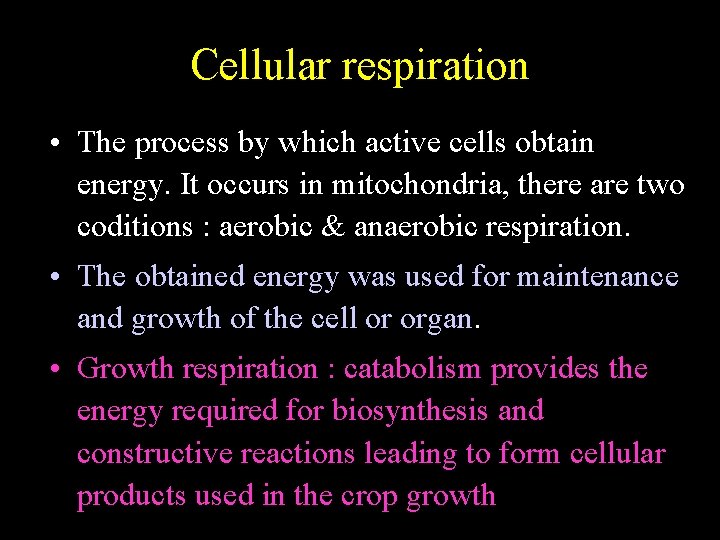 Cellular respiration

• The process by which active cells obtain energy. It occurs in mitochondria, there are two coditions : aerobic & anaerobic respiration.

• The obtained energy was used for maintenance and growth of the cell or organ.

• Growth respiration : catabolism provides the energy required for biosynthesis and constructive reactions leading to form cellular products used in the crop growth